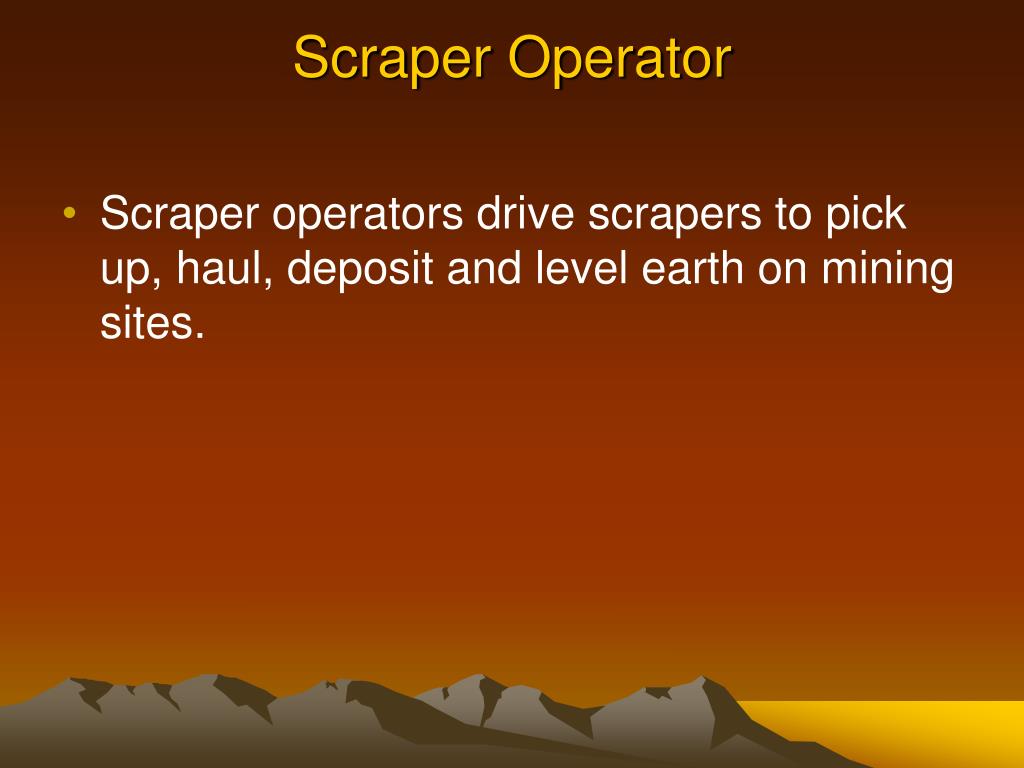 Scraper Operator

• Scraper operators drive scrapers to pick up, haul, deposit and level earth on mining sites.